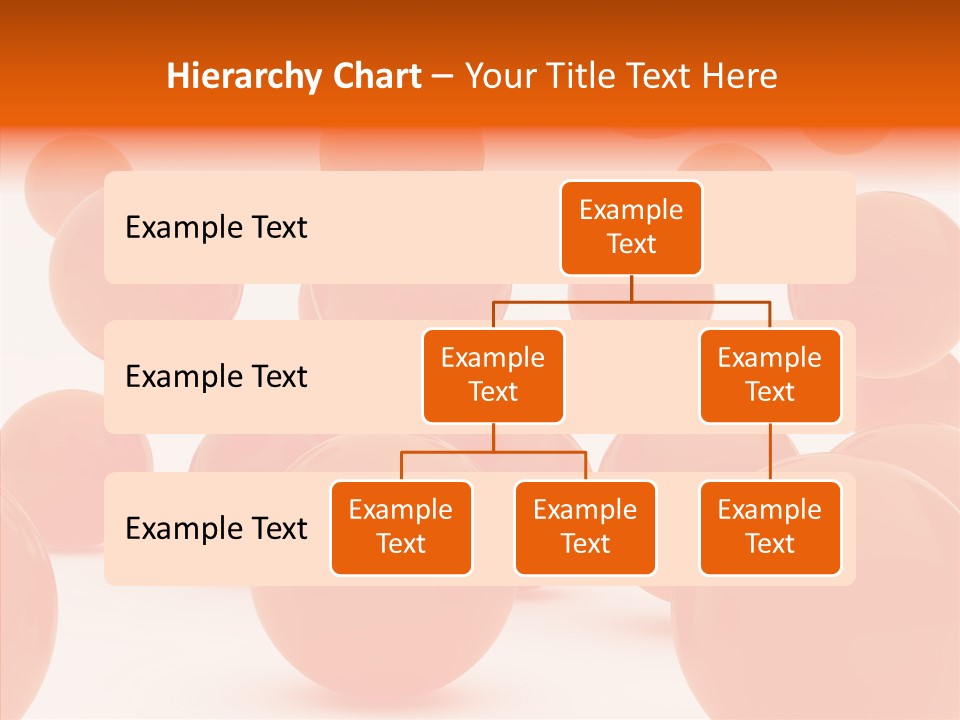 Hierarchy Chart – Your Title Text Here

Example Text

Example Text

Example Text

Example Text

Example Text

Example Text

Example Text

Example Text

Example Text